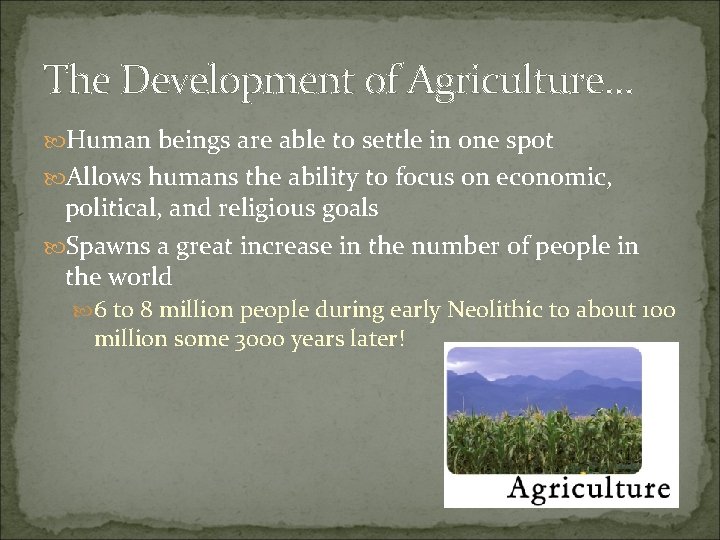 The Development of Agriculture…

Human beings are able to settle in one spot

Allows humans the ability to focus on economic, political, and religious goals

Spawns a great increase in the number of people in the world

6 to 8 million people during early Neolithic to about 100 million some 3000 years later!

Agriculture